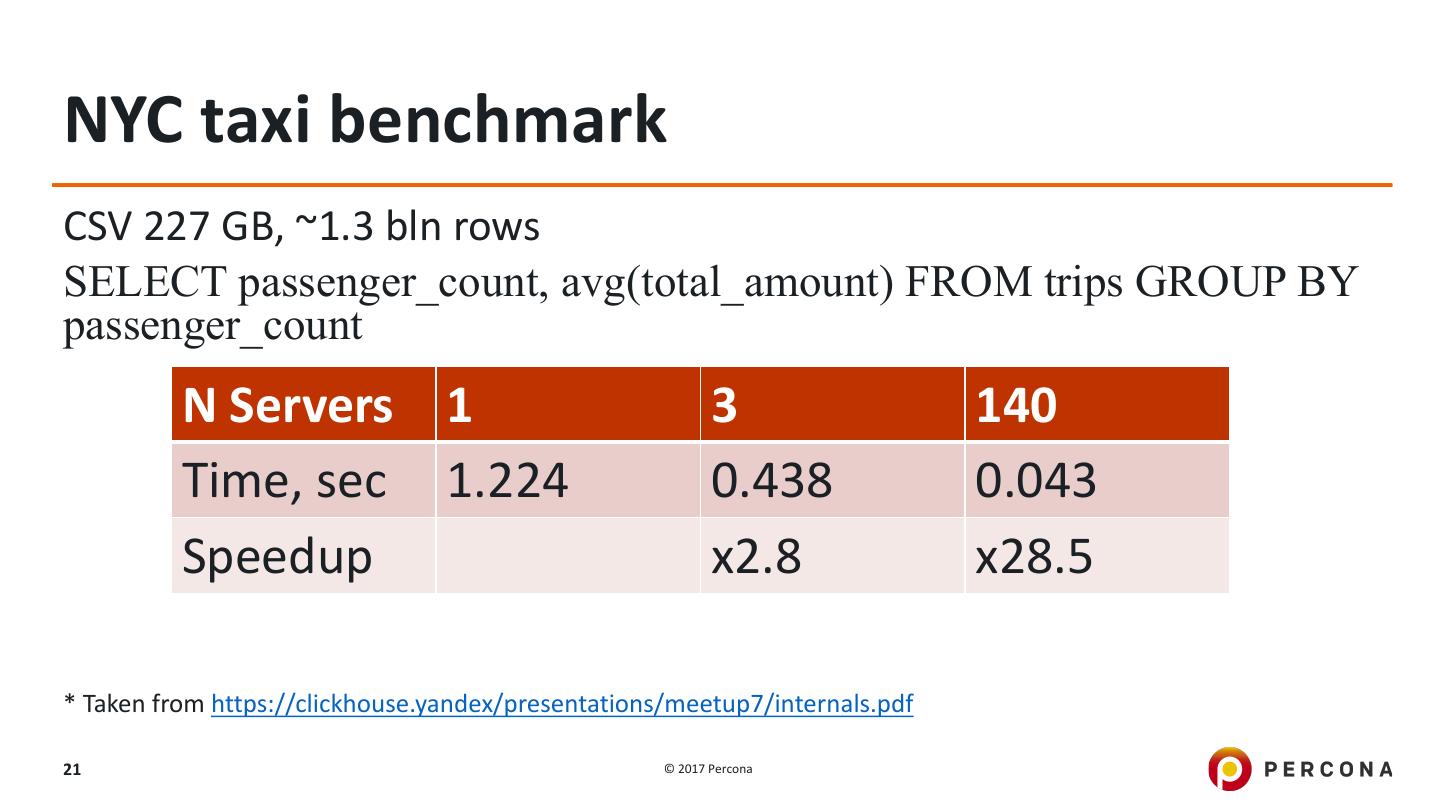 NYC taxi benchmark

CSV 227 GB, ~1.3 bln rows

SELECT passenger_count, avg(total_amount) FROM trips GROUP BY passenger_count

| N Servers | 1 | 3 | 140 |
|---|---|---|---|
| Time, sec | 1.224 | 0.438 | 0.043 |
| Speedup | | x2.8 | x28.5 |

* Taken from https://clickhouse.yandex/presentations/meetup7/internals.pdf

21

© 2017 Percona

PERCONA